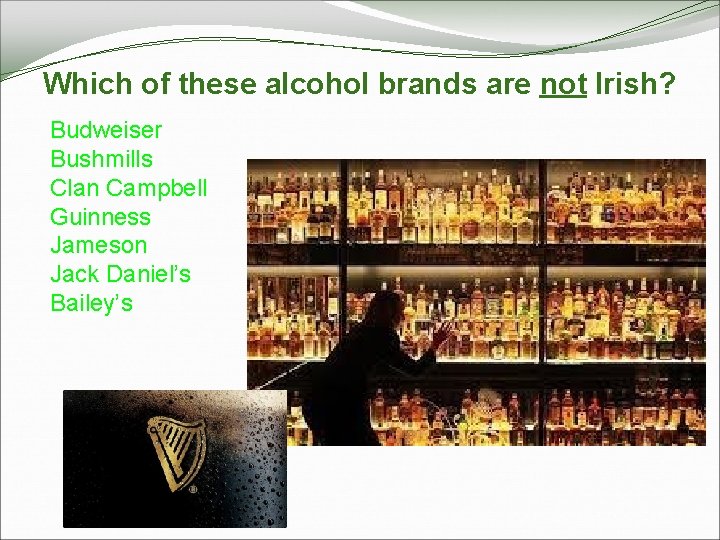 Which of these alcohol brands are not Irish?

Budweiser
Bushmills
Clan Campbell
Guinness
Jameson
Jack Daniel's
Bailey's